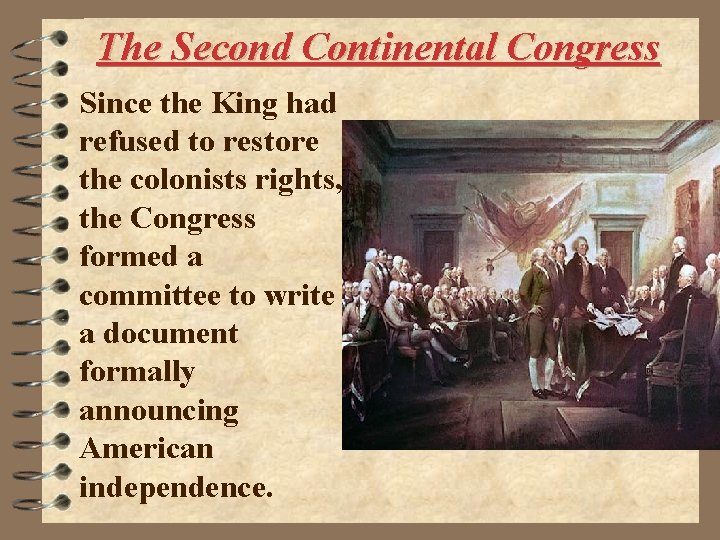 The Second Continental Congress

Since the King had refused to restore the colonists rights, the Congress formed a committee to write a document formally announcing American independence.